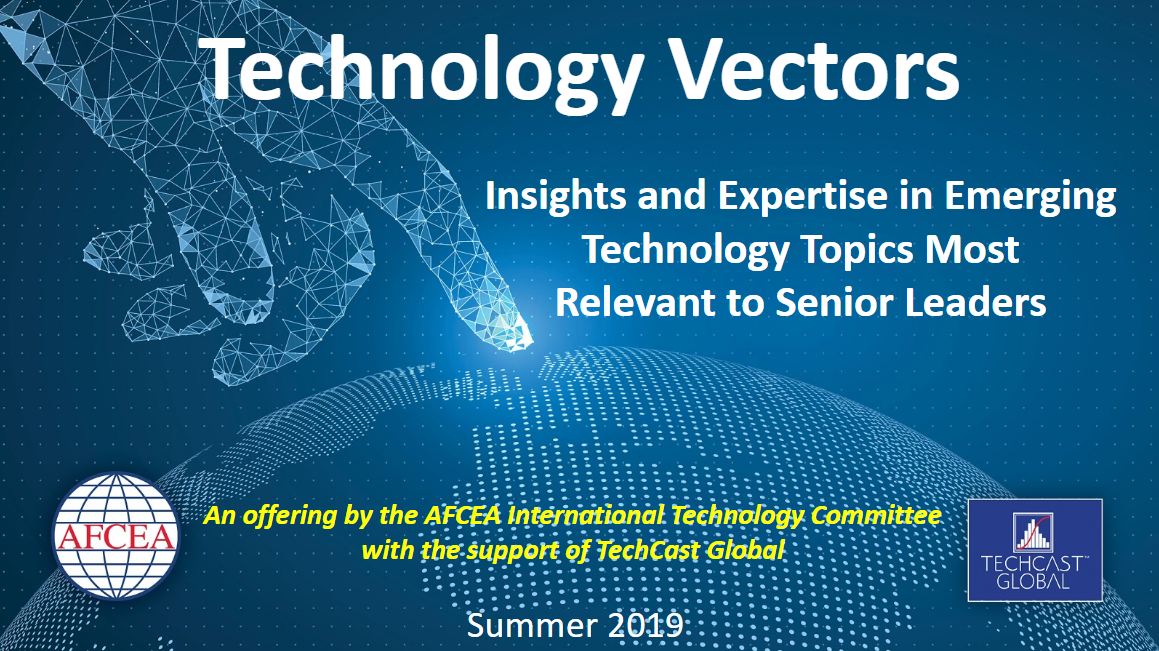 Technology Vectors

Insights and Expertise in Emerging Technology Topics Most Relevant to Senior Leaders

AFCEA

An offering by the AFCEA International Technology Committee with the support of TechCast Global

TECHCAST™ GLOBAL

Summer 2019